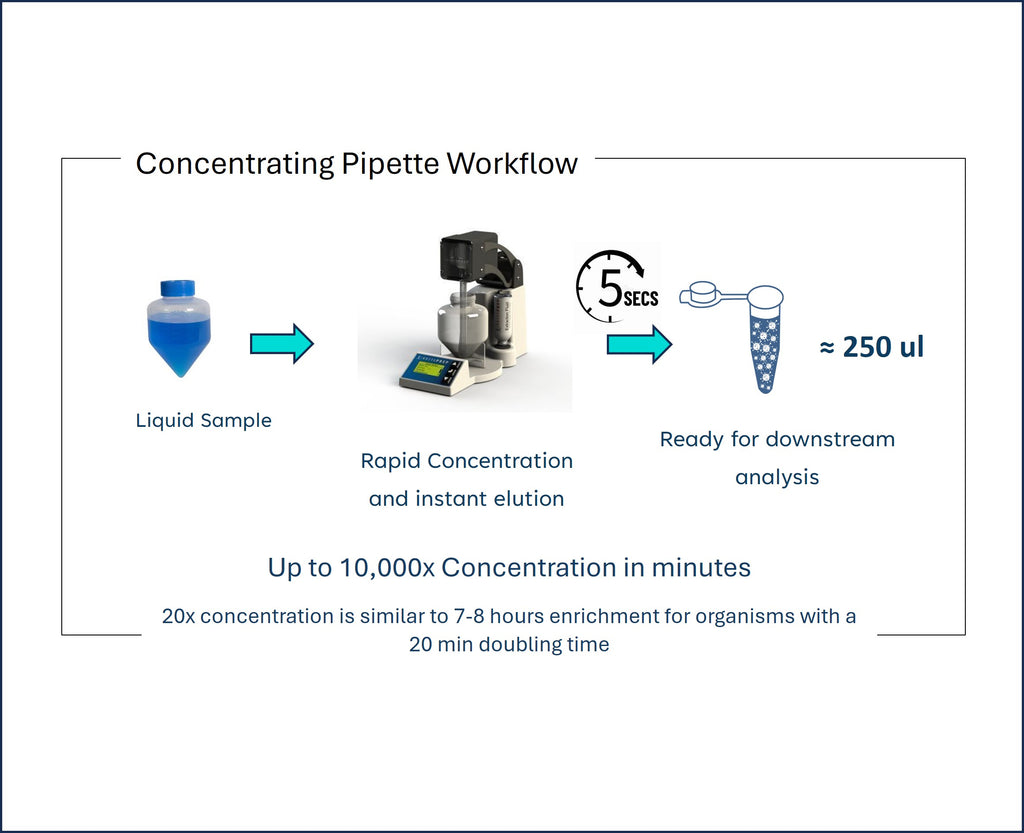 Concentrating Pipette Workflow

Liquid Sample

Rapid Concentration and instant elution

5 SECS

≈ 250 ul

Ready for downstream analysis

Up to 10,000x Concentration in minutes

20x concentration is similar to 7-8 hours enrichment for organisms with a 20 min doubling time